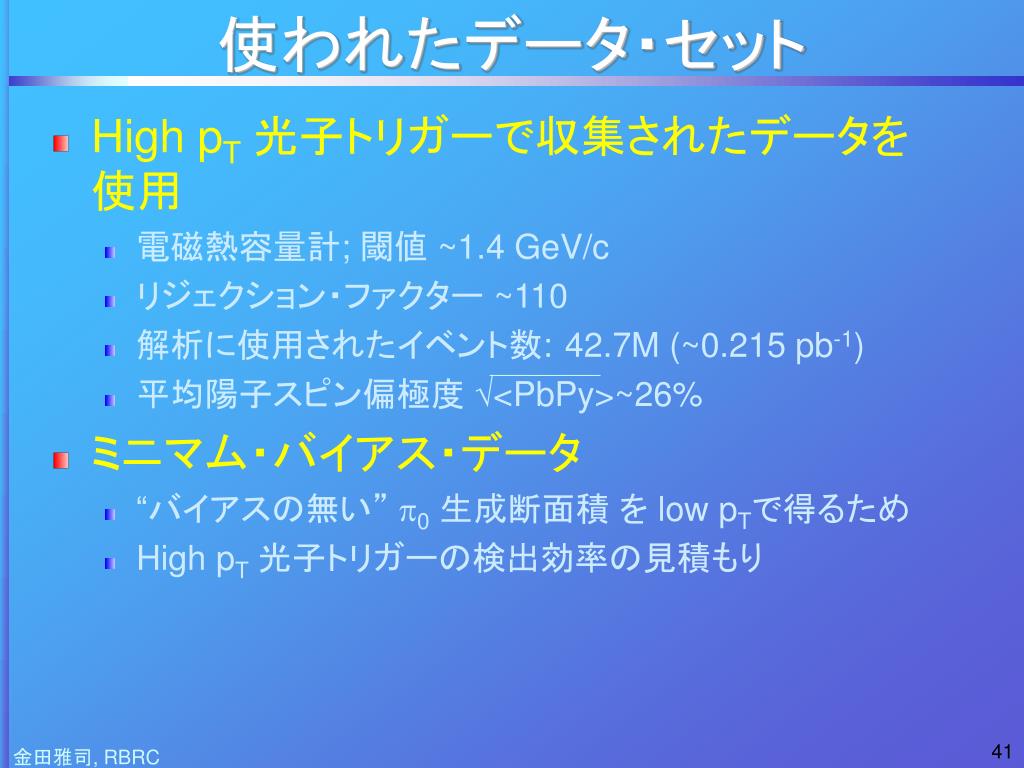 使われたデータ・セット

High $p_T$ 光子トリガーで収集されたデータを使用

電磁熱容量計; 閾値 ~1.4 GeV/c

リジェクション・ファクター ~110

解析に使用されたイベント数: 42.7M (~0.215 $pb^{-1}$)

平均陽子スピン偏極度 $\sqrt{<PbPy>}$~26%

ミニマム・バイアス・データ

“バイアスの無い” $\pi_0$ 生成断面積 を low $p_T$で得るため

High $p_T$ 光子トリガーの検出効率の見積もり

金田雅司, RBRC

41